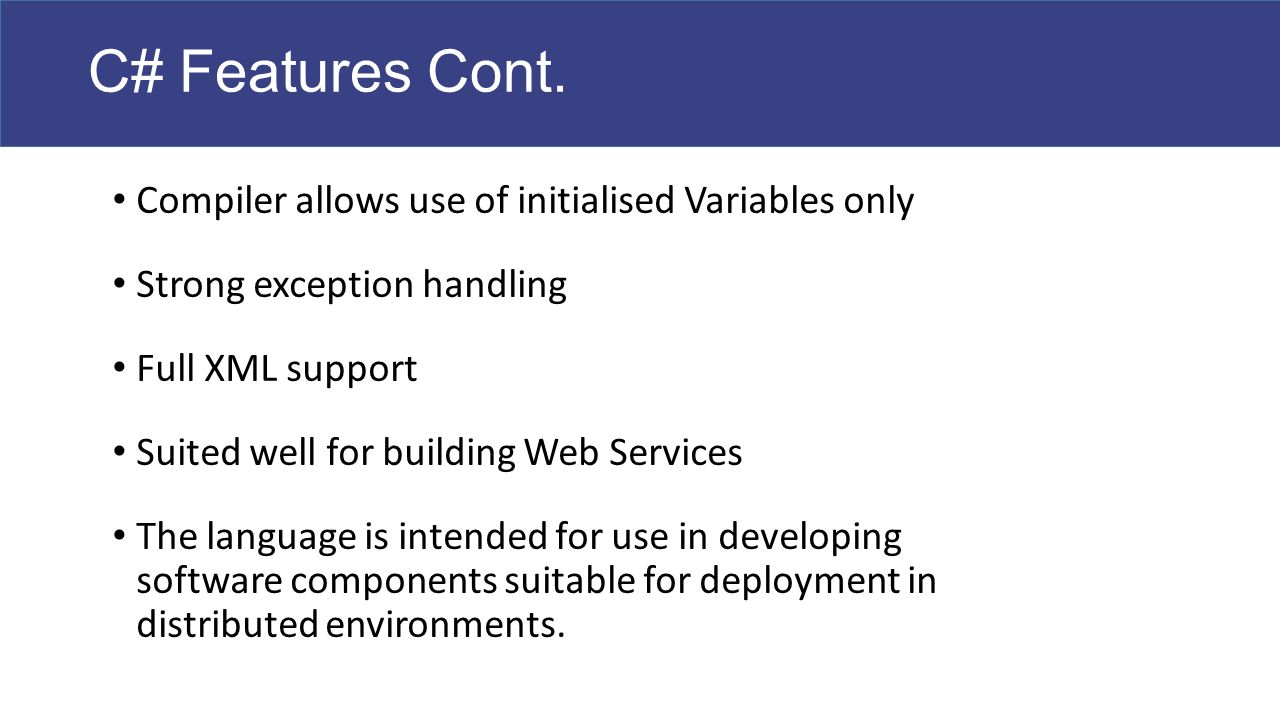 C# Features Cont.

• Compiler allows use of initialised Variables only

• Strong exception handling

• Full XML support

• Suited well for building Web Services

• The language is intended for use in developing software components suitable for deployment in distributed environments.